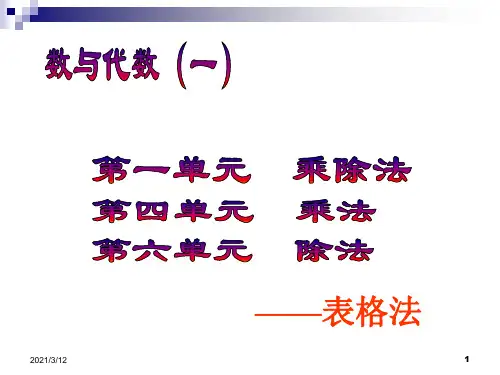 数与代数（一）

第一单元　乘除法
第四单元　乘法
第六单元　除法

——表格法

2021/3/12

1